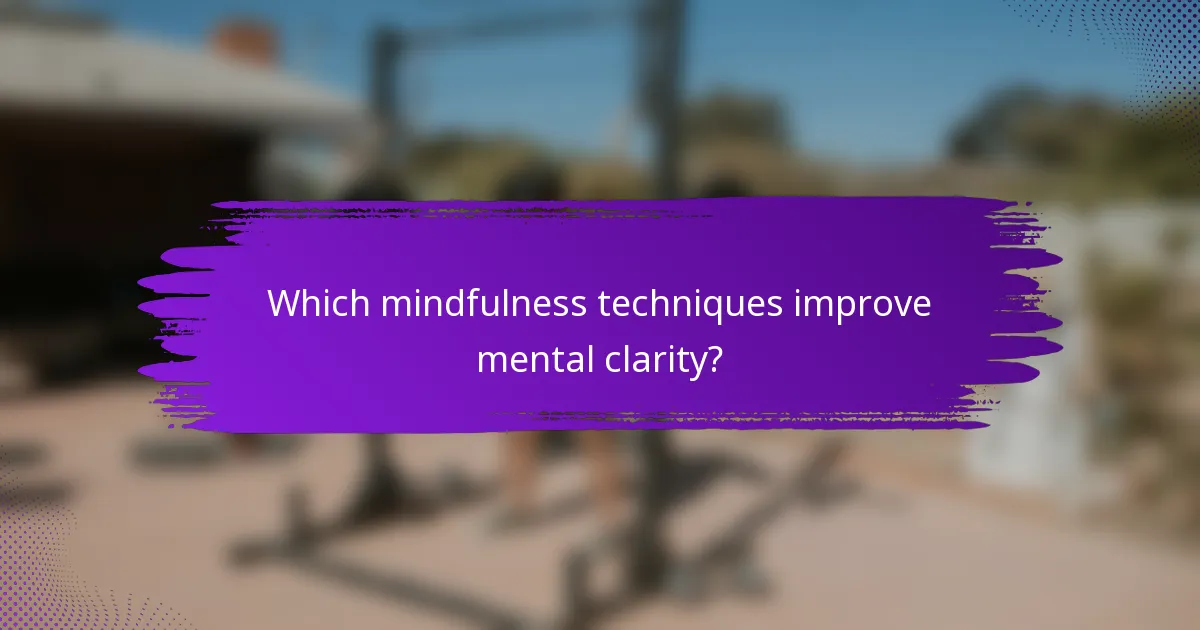 Which mindfulness techniques improve mental clarity?